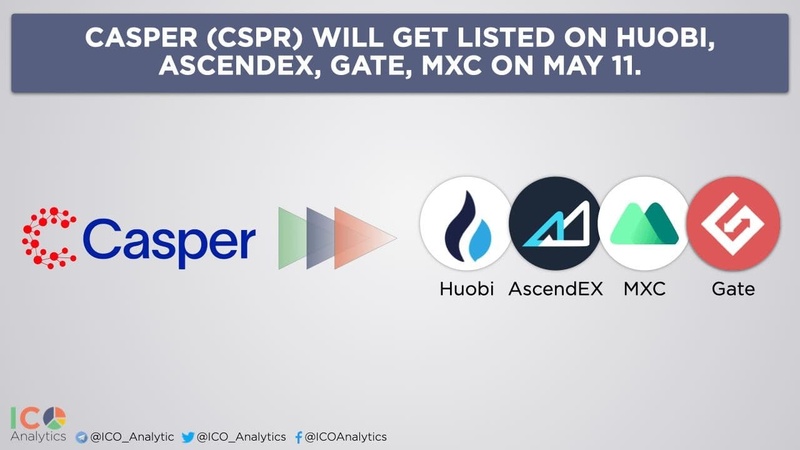 CASPER (CSPR) WILL GET LISTED ON HUOBI, ASCENDEX, GATE, MXC ON MAY 11.

Casper

Huobi AscendEX MXC Gate

ICO Analytics @ICO_Analytic @ICO_Analytics @ICOAnalytics